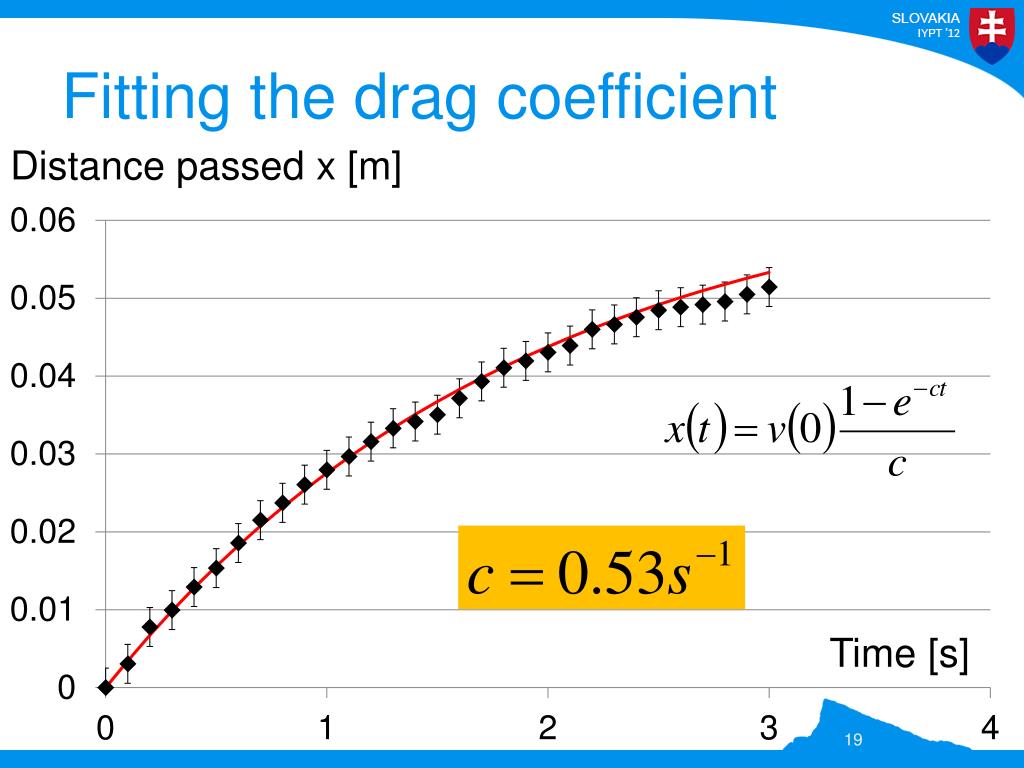 SLOVAKIA
IYPT '12

Fitting the drag coefficient

Distance passed x [m]

0.06
0.05
0.04
0.03
0.02
0.01
0

$x(t) = v(0)\frac{1-e^{-ct}}{c}$

$c = 0.53s^{-1}$

Time [s]

0
1
2
3
4

19